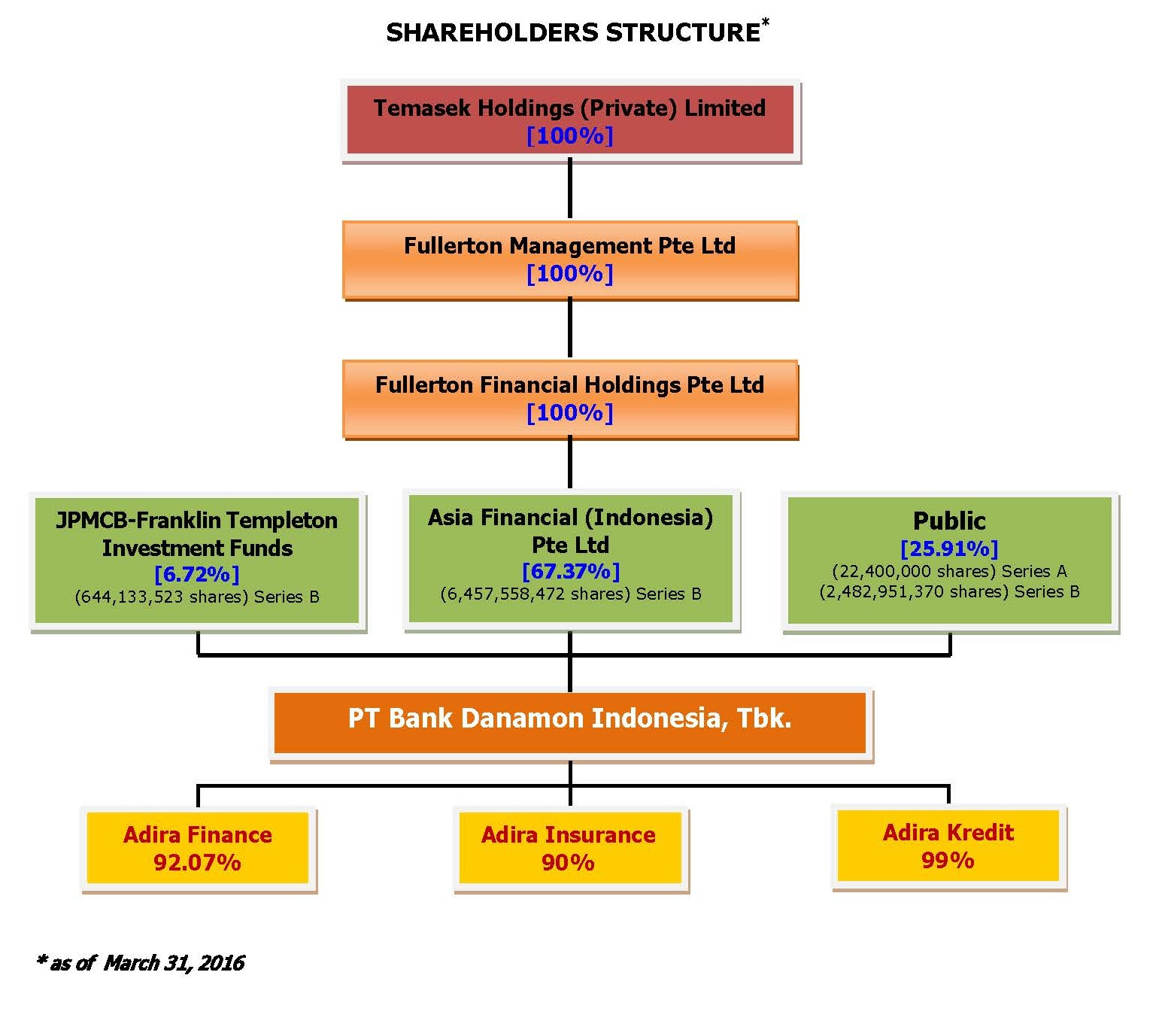 SHAREHOLDERS STRUCTURE*

Temasek Holdings (Private) Limited
[100%]

Fullerton Management Pte Ltd
[100%]

Fullerton Financial Holdings Pte Ltd
[100%]

JPMCB-Franklin Templeton Investment Funds
[6.72%]
(644,133,523 shares) Series B

Asia Financial (Indonesia) Pte Ltd
[67.37%]
(6,457,558,472 shares) Series B

Public
[25.91%]
(22,400,000 shares) Series A
(2,482,951,370 shares) Series B

PT Bank Danamon Indonesia, Tbk.

Adira Finance
92.07%

Adira Insurance
90%

Adira Kredit
99%

* as of March 31, 2016